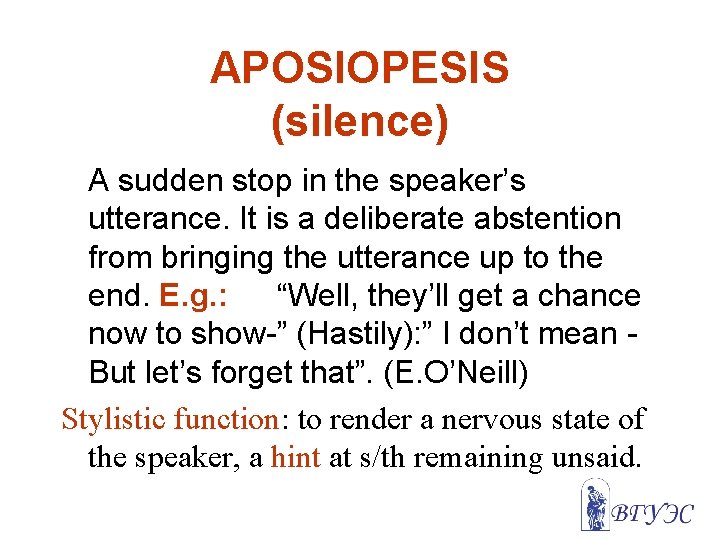 APOSIOPESIS
(silence)

A sudden stop in the speaker’s utterance. It is a deliberate abstention from bringing the utterance up to the end. E.g.: “Well, they’ll get a chance now to show-” (Hastily):” I don’t mean - But let’s forget that”. (E.O’Neill)

Stylistic function: to render a nervous state of the speaker, a hint at s/th remaining unsaid.

ВГУЭС